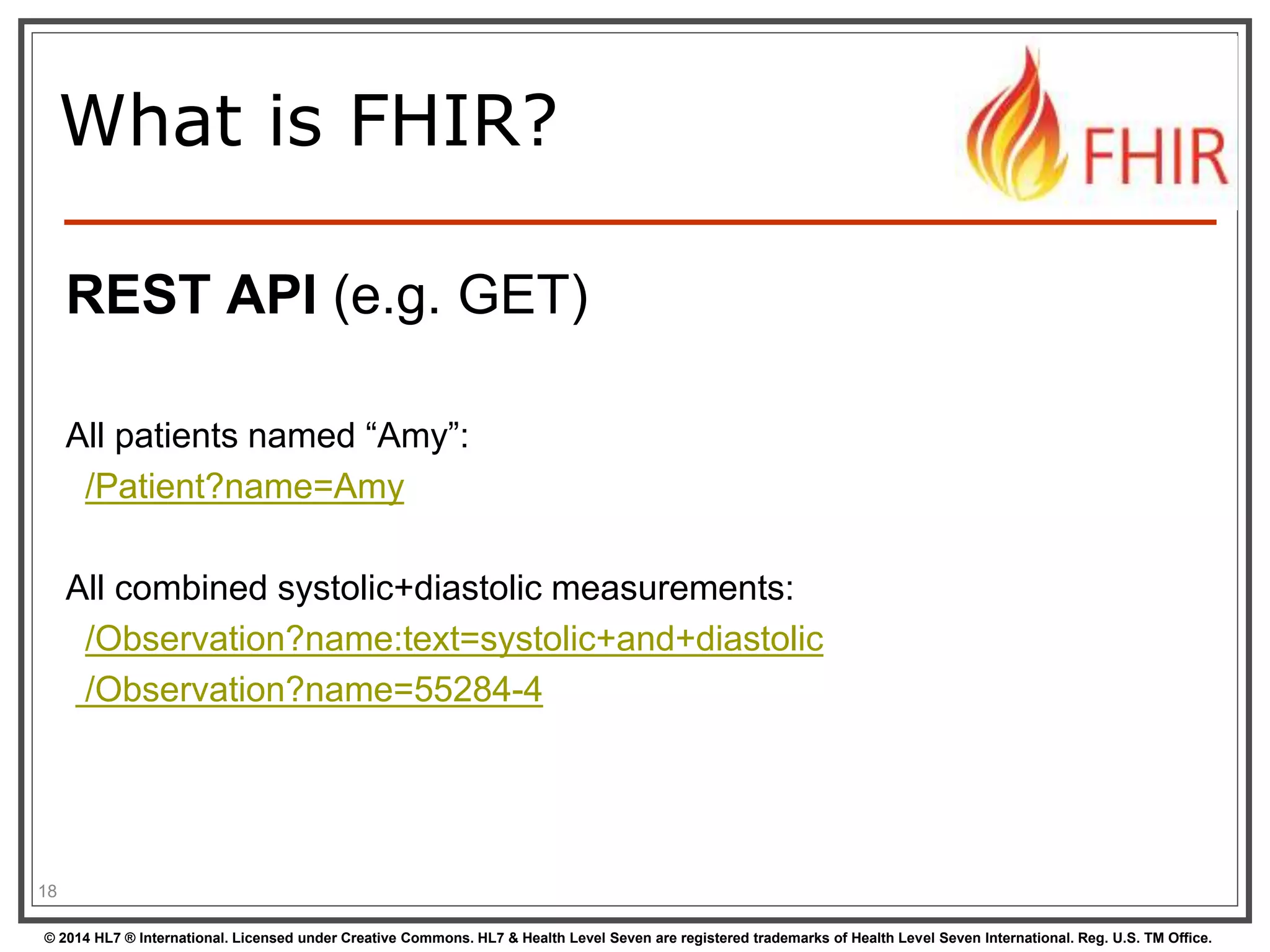 What is FHIR?

FHIR

REST API (e.g. GET)

All patients named “Amy”:
/Patient?name=Amy

All combined systolic+diastolic measurements:
/Observation?name:text=systolic+and+diastolic
/Observation?name=55284-4

18

© 2014 HL7 ® International. Licensed under Creative Commons. HL7 & Health Level Seven are registered trademarks of Health Level Seven International. Reg. U.S. TM Office.